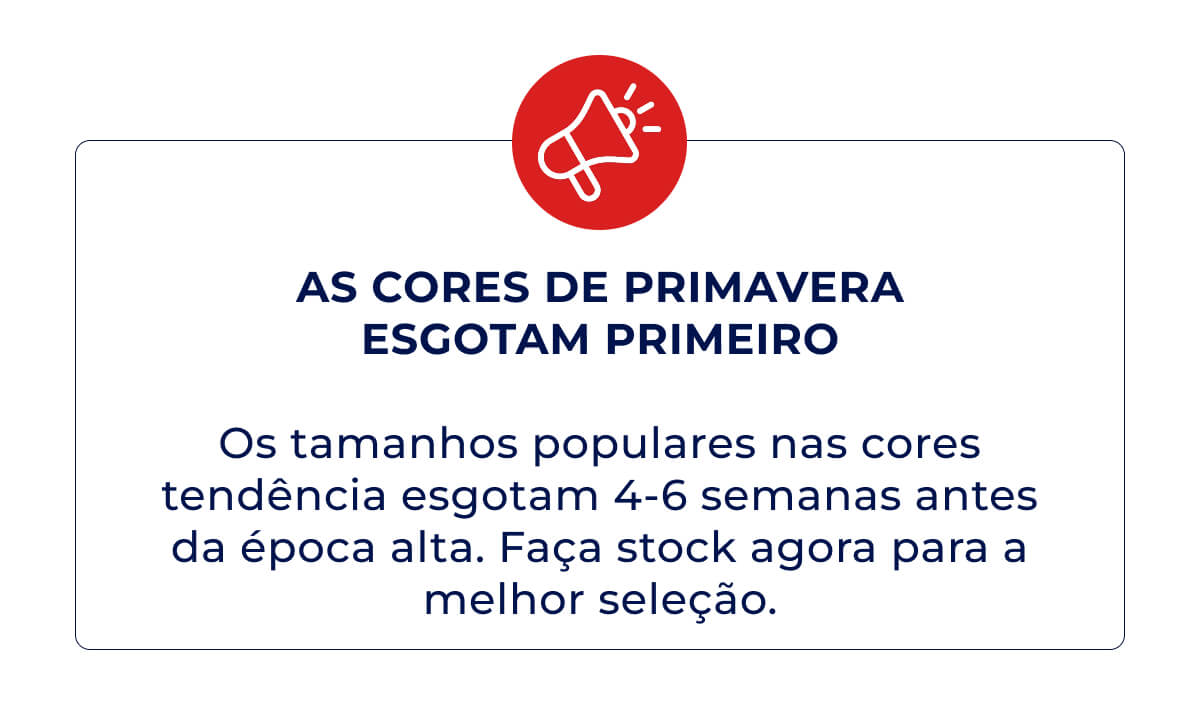 AS CORES DE PRIMAVERA ESGOTAM PRIMEIRO

Os tamanhos populares nas cores tendência esgotam 4-6 semanas antes da época alta. Faça stock agora para a melhor seleção.